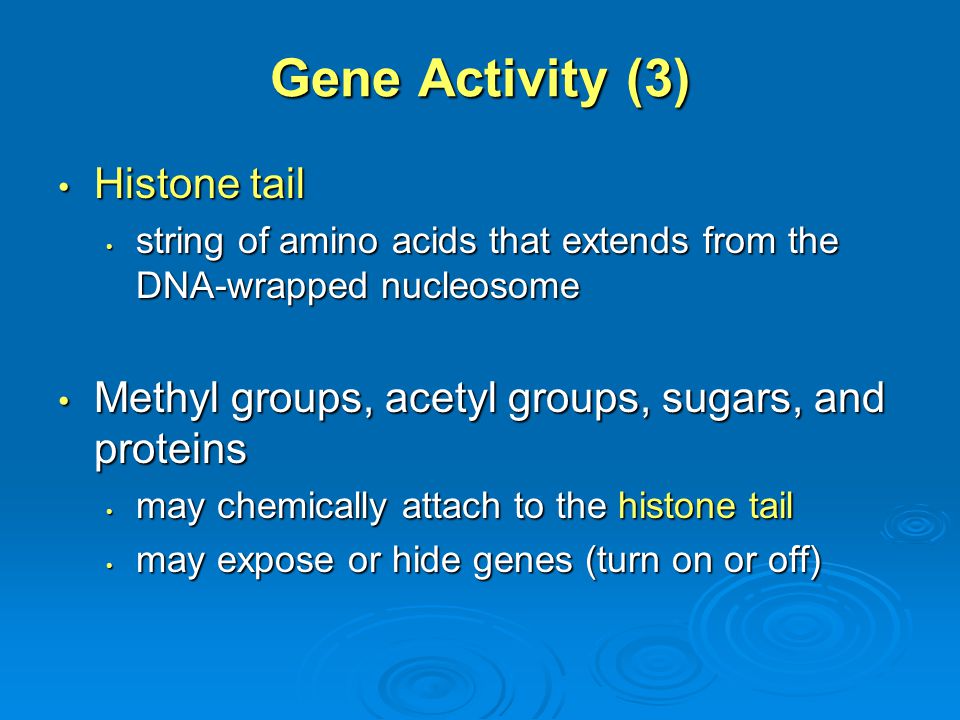 Gene Activity (3)

• Histone tail
  • string of amino acids that extends from the DNA-wrapped nucleosome

• Methyl groups, acetyl groups, sugars, and proteins
  • may chemically attach to the histone tail
  • may expose or hide genes (turn on or off)